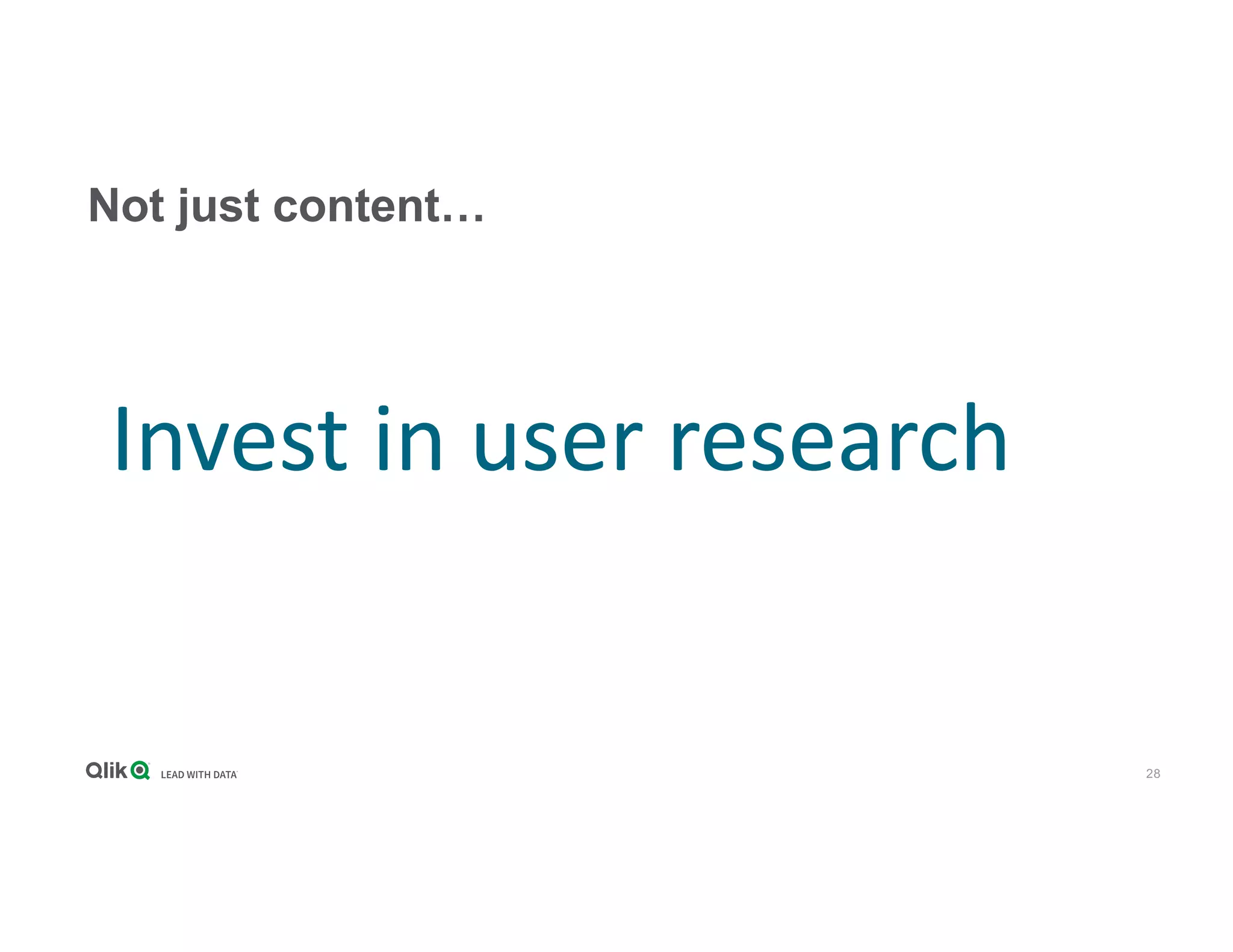 Not just content…

Invest in user research

Qlik LEAD WITH DATA

28